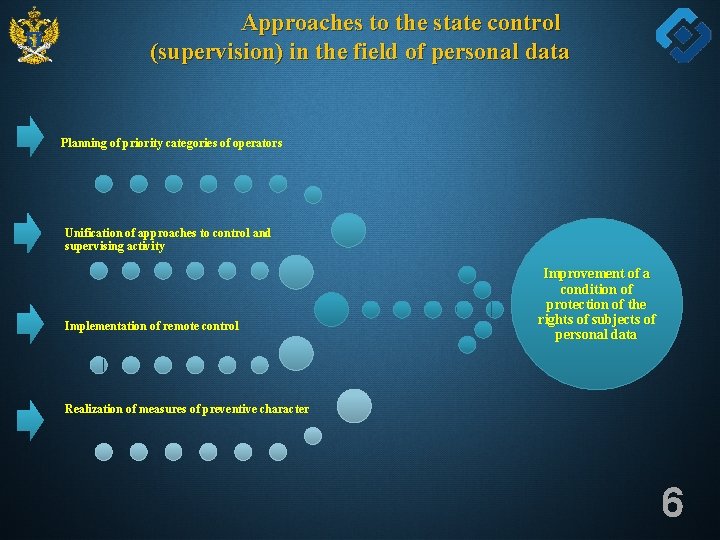 Approaches to the state control (supervision) in the field of personal data

Planning of priority categories of operators

Unification of approaches to control and supervising activity

Implementation of remote control

Realization of measures of preventive character

Improvement of a condition of protection of the rights of subjects of personal data

6